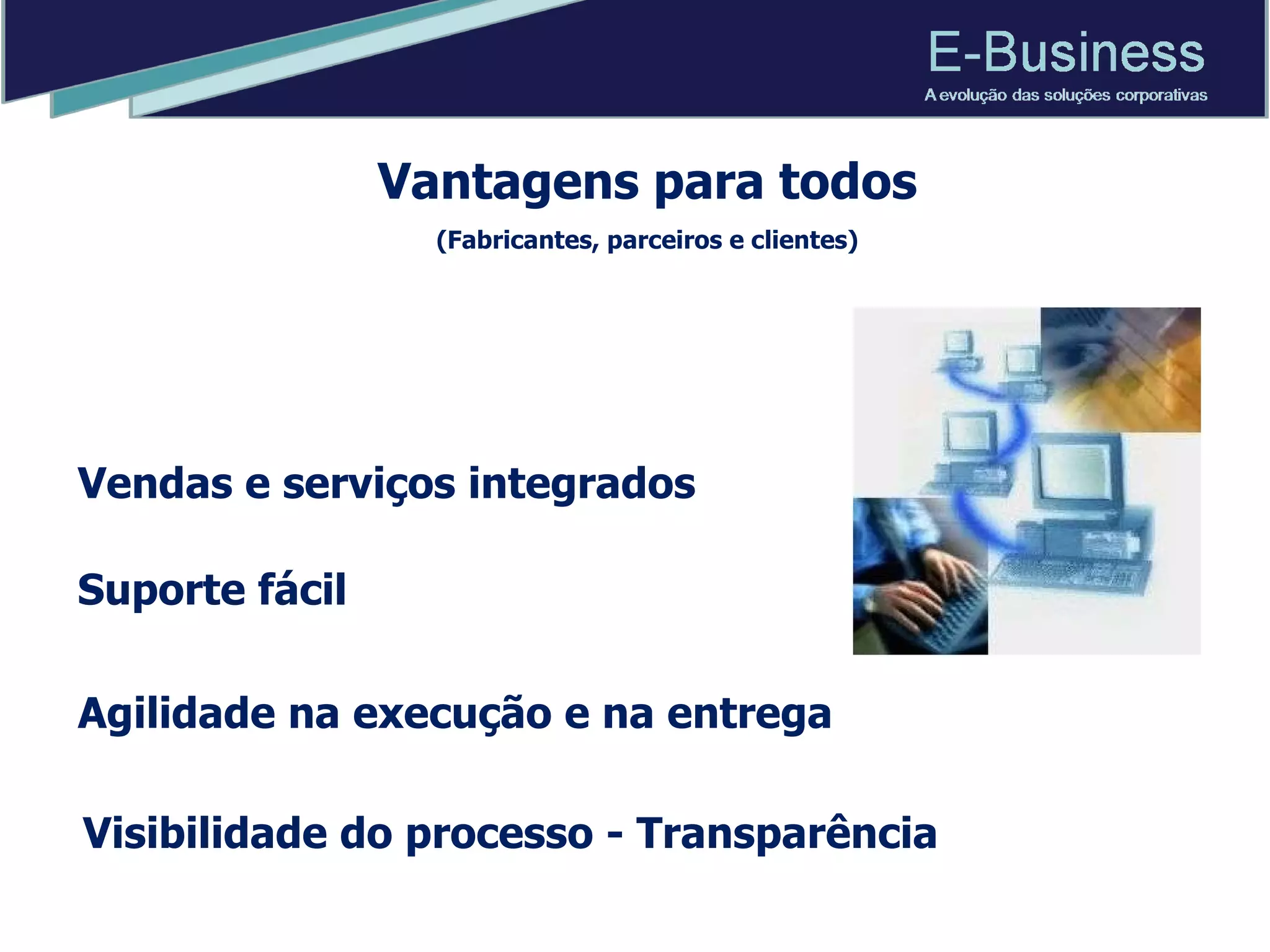 E-Business
A evolução das soluções corporativas

Vantagens para todos
(Fabricantes, parceiros e clientes)

Vendas e serviços integrados

Suporte fácil

Agilidade na execução e na entrega

Visibilidade do processo - Transparência